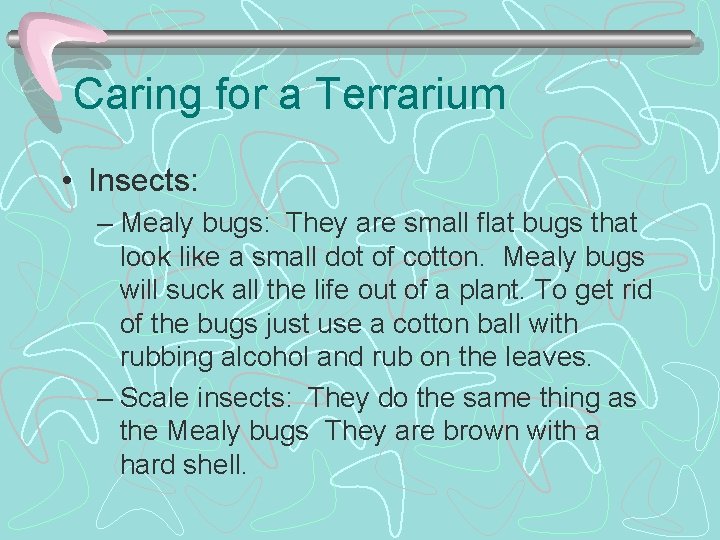 Caring for a Terrarium

• Insects:

– Mealy bugs: They are small flat bugs that look like a small dot of cotton. Mealy bugs will suck all the life out of a plant. To get rid of the bugs just use a cotton ball with rubbing alcohol and rub on the leaves.

– Scale insects: They do the same thing as the Mealy bugs They are brown with a hard shell.